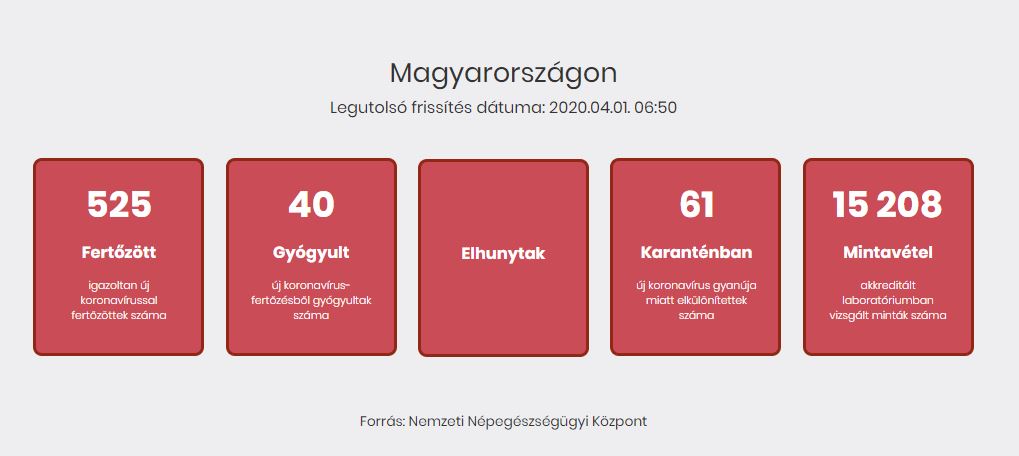 Magyarországon

Legutolsó frissítés dátuma: 2020.04.01. 06:50

525

Fertőzött

igazoltan új koronavírussal fertőzöttek száma

40

Gyógyult

új koronavírus-fertőzésből gyógyultak száma

Elhunytak

61

Karanténban

új koronavírus gyanúja miatt elkülönítettek száma

15 208

Mintavétel

akkreditált laboratóriumban vizsgált minták száma

Forrás: Nemzeti Népegészségügyi Központ